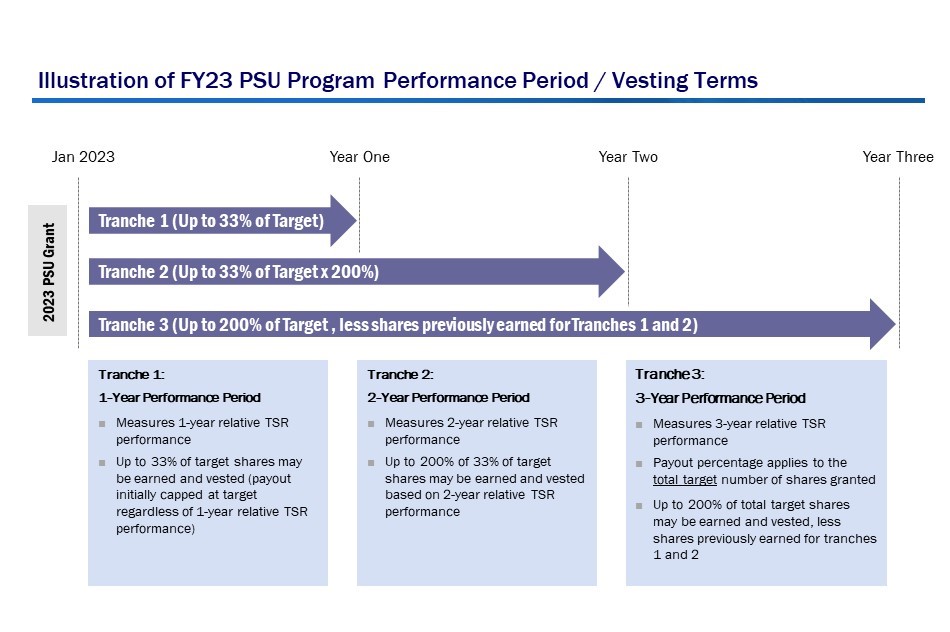 Illustration of FY23 PSU Program Performance Period / Vesting Terms

Jan 2023

Year One

Year Two

Year Three

2023 PSU Grant

Tranche 1 (Up to 33% of Target)

Tranche 2 (Up to 33% of Target x 200%)

Tranche 3 (Up to 200% of Target , less shares previously earned for Tranches 1 and 2)

Tranche 1:
1-Year Performance Period

Measures 1-year relative TSR performance

Up to 33% of target shares may be earned and vested (payout initially capped at target regardless of 1-year relative TSR performance)

Tranche 2:
2-Year Performance Period

Measures 2-year relative TSR performance

Up to 200% of 33% of target shares may be earned and vested based on 2-year relative TSR performance

Tranche 3:
3-Year Performance Period

Measures 3-year relative TSR performance

Payout percentage applies to the total target number of shares granted

Up to 200% of total target shares may be earned and vested, less shares previously earned for tranches 1 and 2